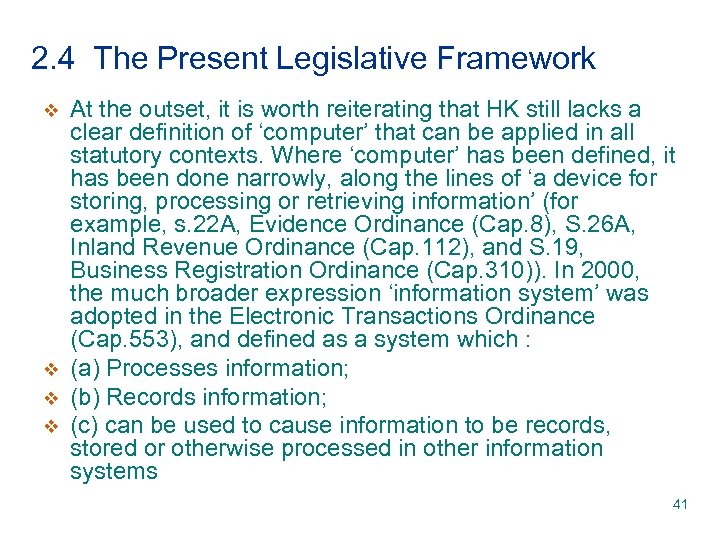 2.4 The Present Legislative Framework

❖ At the outset, it is worth reiterating that HK still lacks a clear definition of ‘computer’ that can be applied in all statutory contexts. Where ‘computer’ has been defined, it has been done narrowly, along the lines of ‘a device for storing, processing or retrieving information’ (for example, s.22A, Evidence Ordinance (Cap.8), S.26A, Inland Revenue Ordinance (Cap.112), and S.19, Business Registration Ordinance (Cap.310)). In 2000, the much broader expression ‘information system’ was adopted in the Electronic Transactions Ordinance (Cap.553), and defined as a system which :

❖ (a) Processes information;

❖ (b) Records information;

❖ (c) can be used to cause information to be records, stored or otherwise processed in other information systems

41